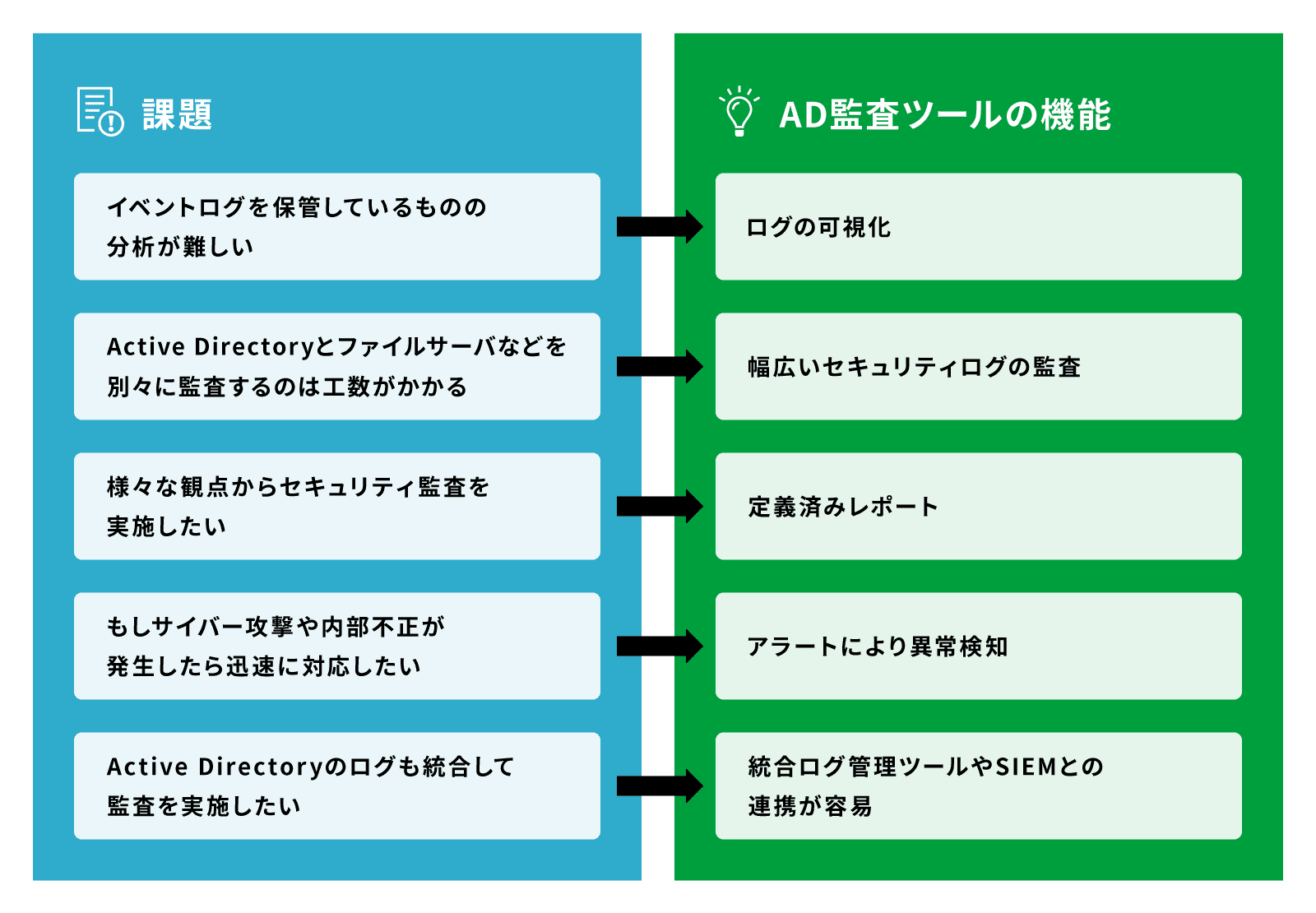 課題

イベントログを保管しているものの分析が難しい

Active Directoryとファイルサーバなどを別々に監査するのは工数がかかる

様々な観点からセキュリティ監査を実施したい

もしサイバー攻撃や内部不正が発生したら迅速に対応したい

Active Directoryのログも統合して監査を実施したい

AD監査ツールの機能

ログの可視化

幅広いセキュリティログの監査

定義済みレポート

アラートにより異常検知

統合ログ管理ツールやSIEMとの連携が容易